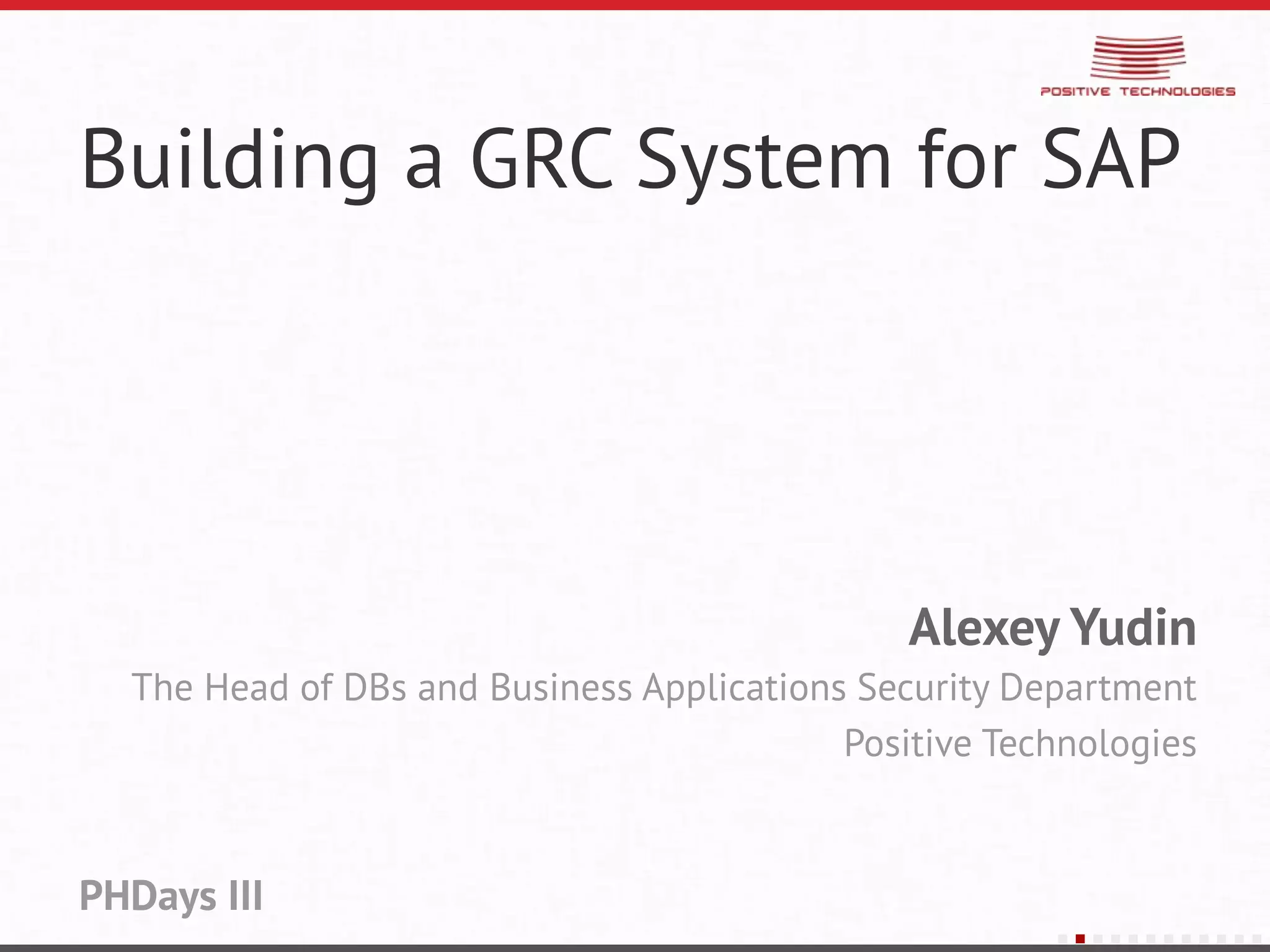 POSITIVE TECHNOLOGIES

Building a GRC System for SAP

Alexey Yudin

The Head of DBs and Business Applications Security Department

Positive Technologies

PHDays III